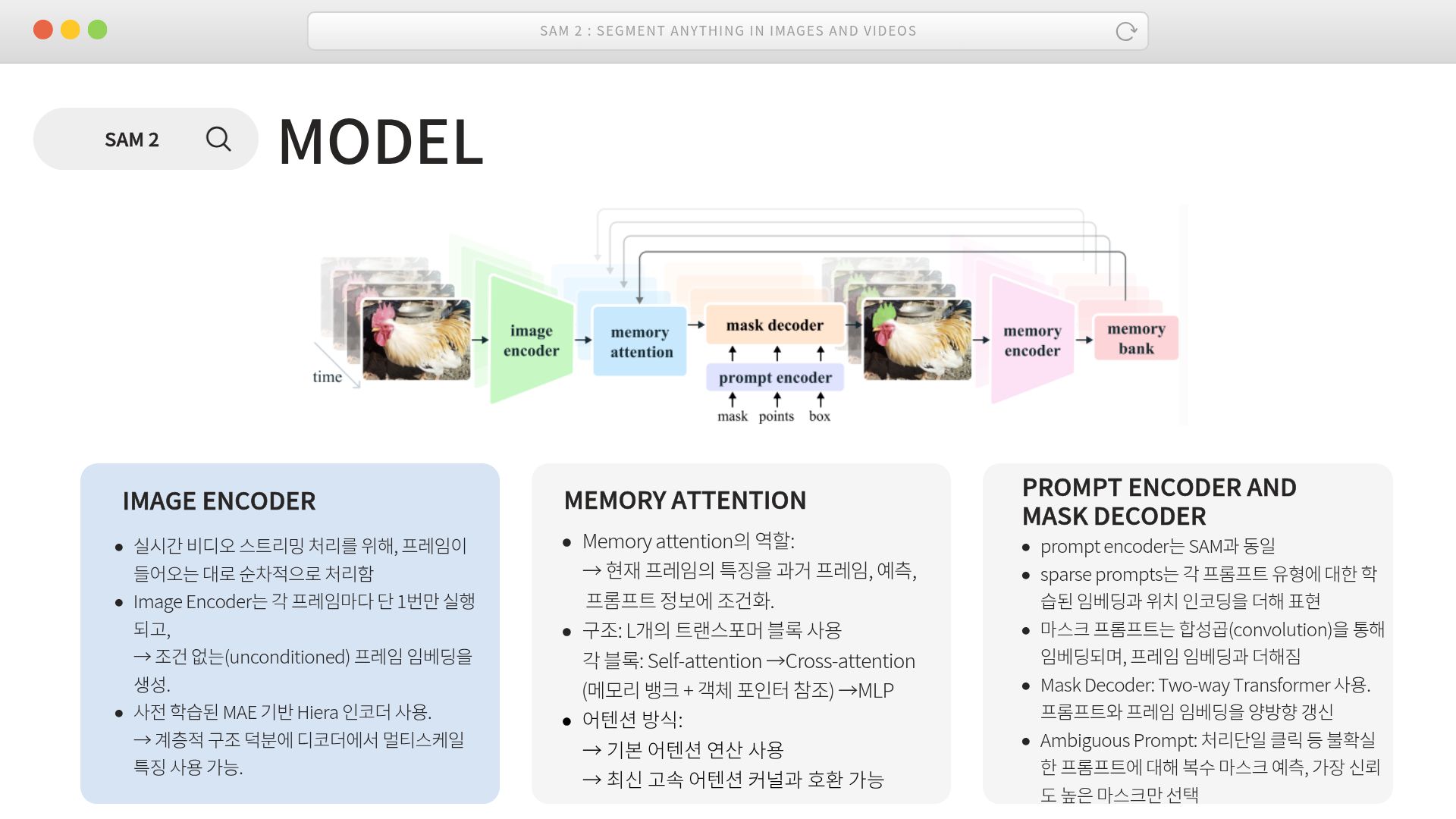 SAM 2 : SEGMENT ANYTHING IN IMAGES AND VIDEOS

SAM 2

MODEL

time

image encoder

memory attention

mask decoder

prompt encoder

mask points box

memory encoder

memory bank

IMAGE ENCODER

- 실시간 비디오 스트리밍 처리를 위해, 프레임이 들어오는 대로 순차적으로 처리함
- Image Encoder는 각 프레임마다 단 1번만 실행되고,
→ 조건 없는(unconditioned) 프레임 임베딩을 생성.
- 사전 학습된 MAE 기반 Hiera 인코더 사용.
→ 계층적 구조 덕분에 디코더에서 멀티스케일 특징 사용 가능.

MEMORY ATTENTION

- Memory attention의 역할:
→ 현재 프레임의 특징을 과거 프레임, 예측, 프롬프트 정보에 조건화.
- 구조: L개의 트랜스포머 블록 사용
각 블록: Self-attention →Cross-attention (메모리 뱅크 + 객체 포인터 참조) →MLP
- 어텐션 방식:
→ 기본 어텐션 연산 사용
→ 최신 고속 어텐션 커널과 호환 가능

PROMPT ENCODER AND MASK DECODER

- prompt encoder는 SAM과 동일
- sparse prompts는 각 프롬프트 유형에 대한 학습된 임베딩과 위치 인코딩을 더해 표현
- 마스크 프롬프트는 합성곱(convolution)을 통해 임베딩되며, 프레임 임베딩과 더해짐
- Mask Decoder: Two-way Transformer 사용. 프롬프트와 프레임 임베딩을 양방향 갱신
- Ambiguous Prompt: 처리단일 클릭 등 불확실한 프롬프트에 대해 복수 마스크 예측, 가장 신뢰도 높은 마스크만 선택